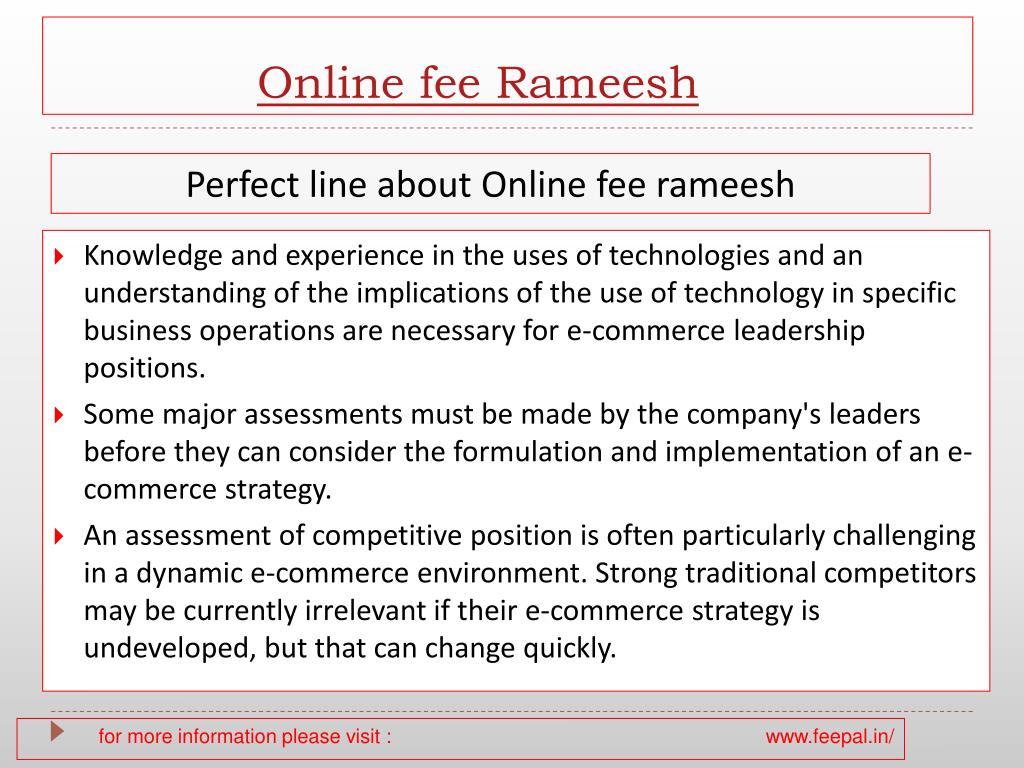 Online fee Rameesh

Perfect line about Online fee rameesh

Knowledge and experience in the uses of technologies and an understanding of the implications of the use of technology in specific business operations are necessary for e-commerce leadership positions.

Some major assessments must be made by the company's leaders before they can consider the formulation and implementation of an e-commerce strategy.

An assessment of competitive position is often particularly challenging in a dynamic e-commerce environment. Strong traditional competitors may be currently irrelevant if their e-commerce strategy is undeveloped, but that can change quickly.

for more information please visit : www.feepal.in/